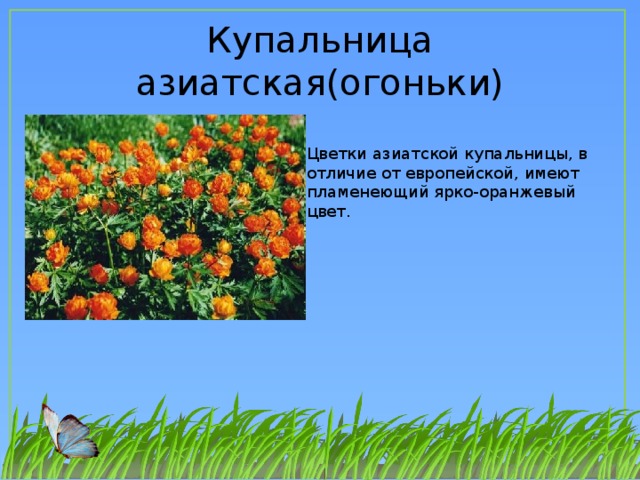 Купальница азиатская(огоньки)

Цветки азиатской купальницы, в отличие от европейской, имеют пламенеющий ярко-оранжевый цвет.